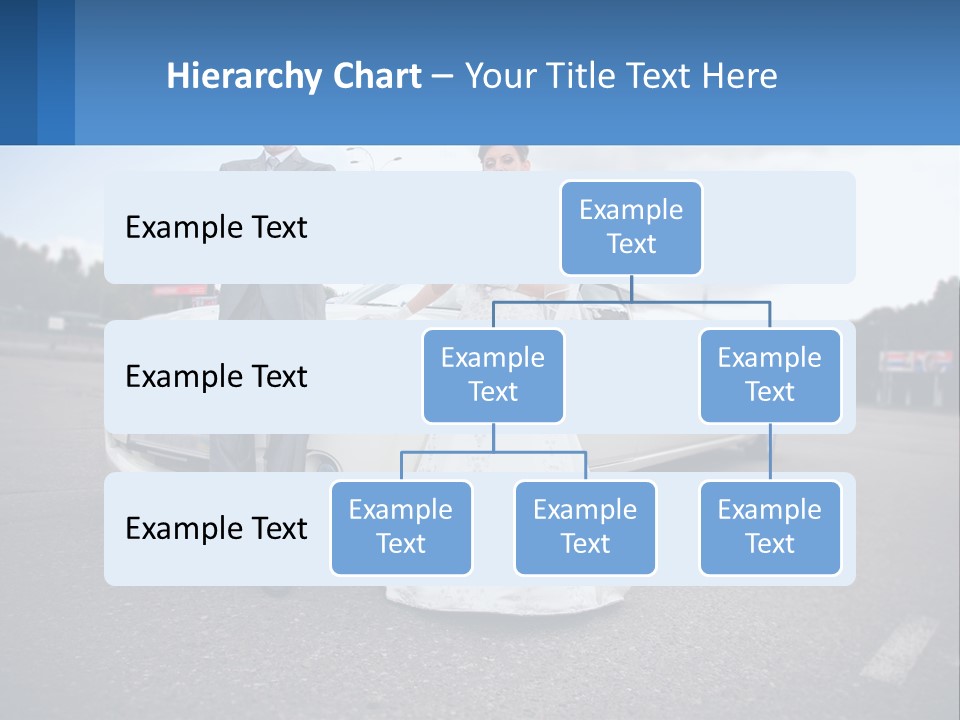 Hierarchy Chart – Your Title Text Here

Example Text

Example Text

Example Text

Example Text

Example Text

Example Text

Example Text

Example Text

Example Text